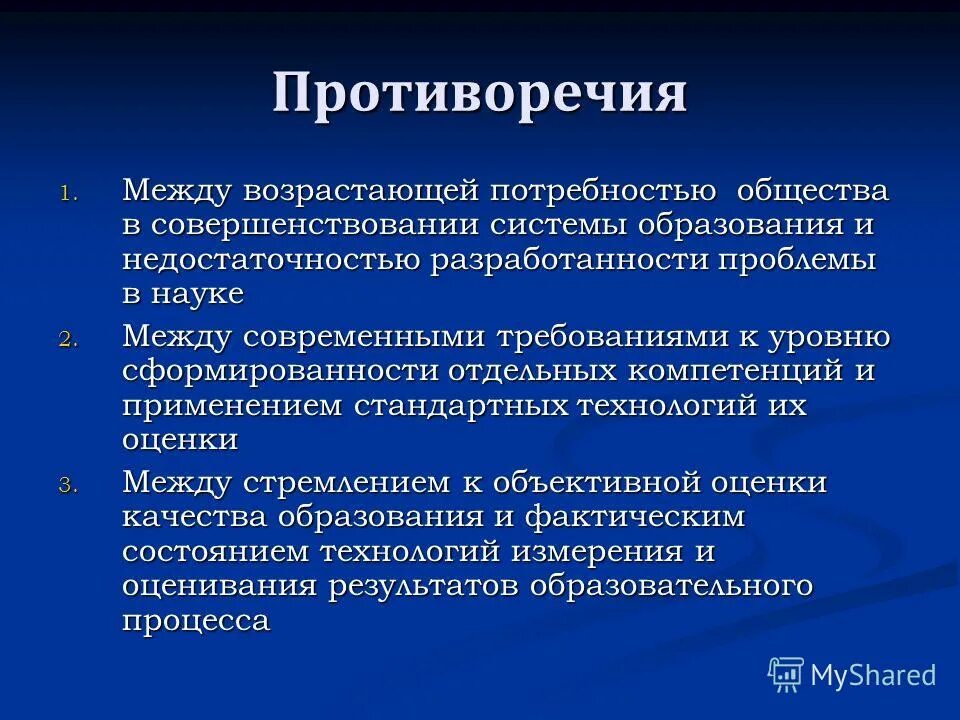 Противоречия

1. Между возрастающей потребностью общества в совершенствовании системы образования и недостаточностью разработанности проблемы в науке
2. Между современными требованиями к уровню сформированности отдельных компетенций и применением стандартных технологий их оценки
3. Между стремлением к объективной оценки качества образования и фактическим состоянием технологий измерения и оценивания результатов образовательного процесса

MyShared